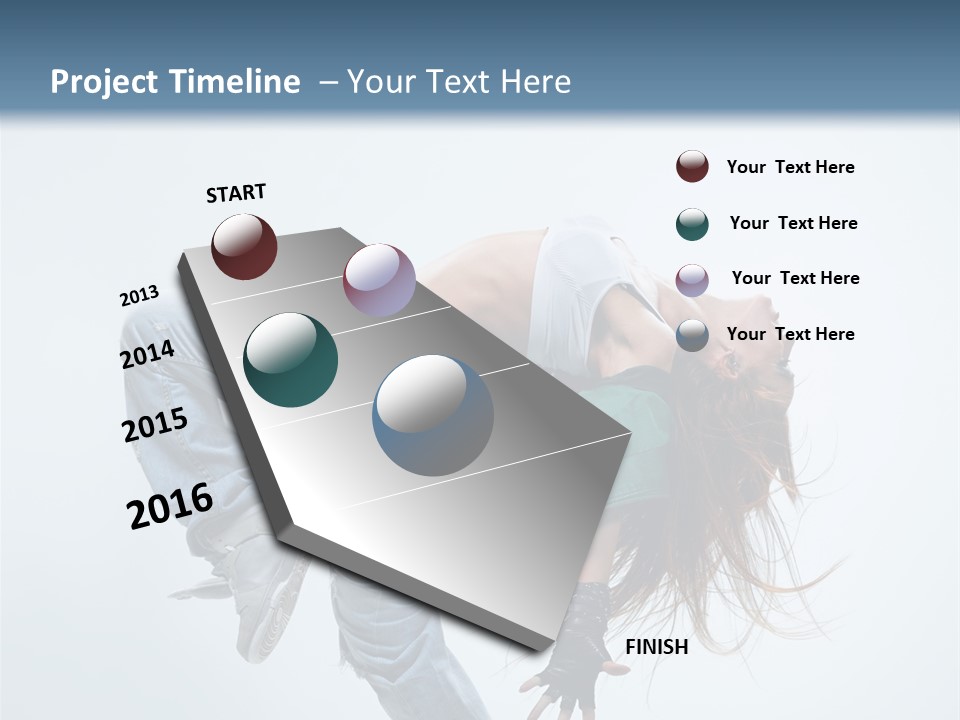 Project Timeline – Your Text Here

START

2013

2014

2015

2016

FINISH

Your Text Here

Your Text Here

Your Text Here

Your Text Here